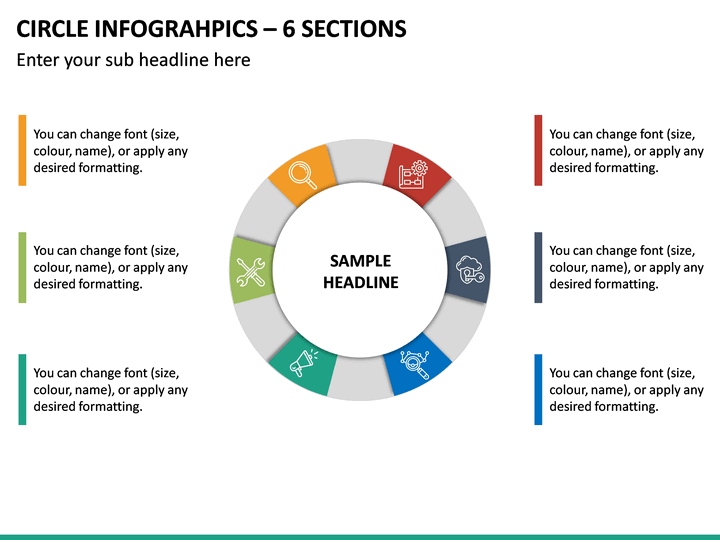 CIRCLE INFOGRAHPICS – 6 SECTIONS

Enter your sub headline here

You can change font (size, colour, name), or apply any desired formatting.

You can change font (size, colour, name), or apply any desired formatting.

You can change font (size, colour, name), or apply any desired formatting.

SAMPLE HEADLINE

You can change font (size, colour, name), or apply any desired formatting.

You can change font (size, colour, name), or apply any desired formatting.

You can change font (size, colour, name), or apply any desired formatting.